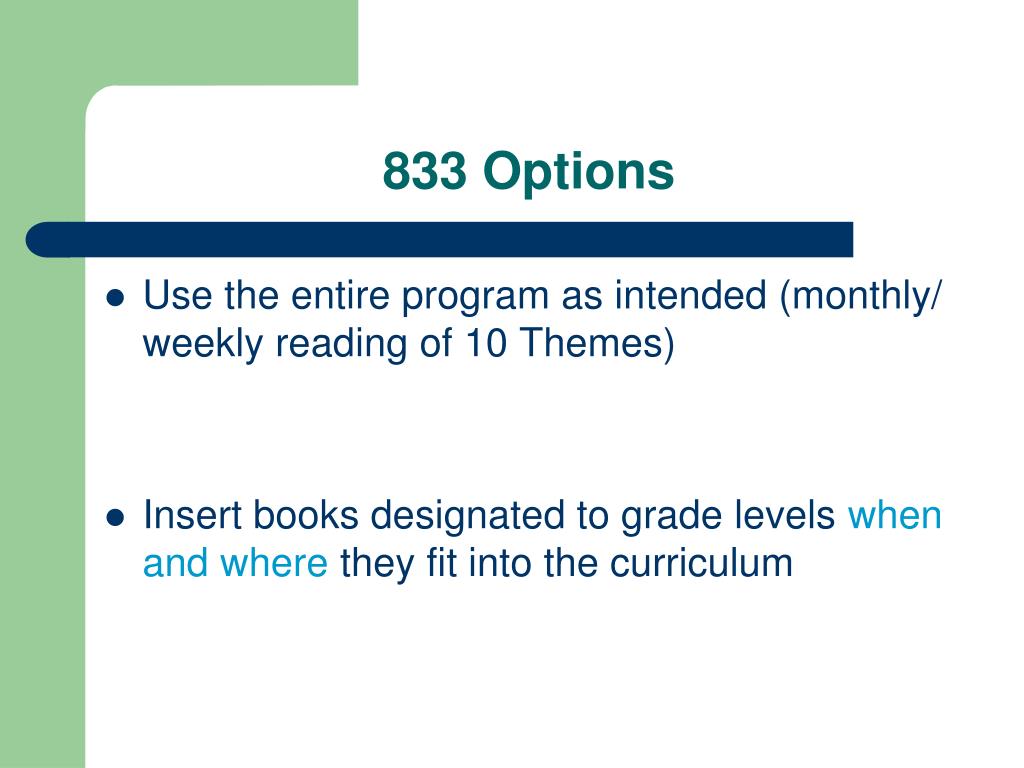 833 Options

- Use the entire program as intended (monthly/ weekly reading of 10 Themes)

- Insert books designated to grade levels when and where they fit into the curriculum